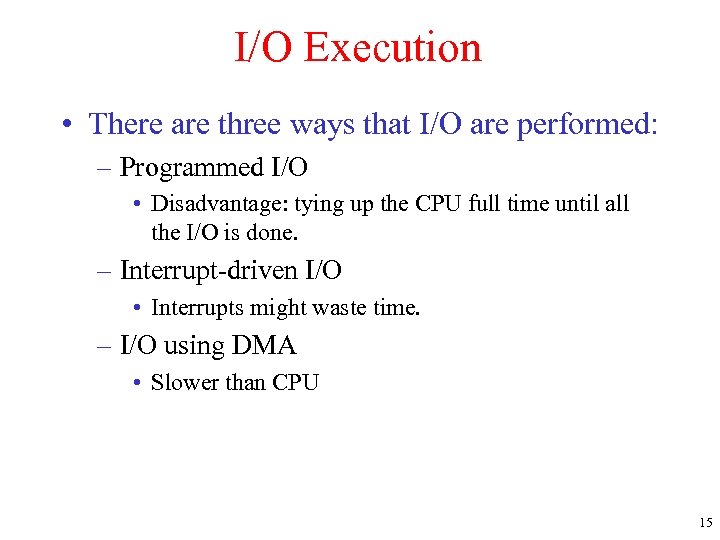 I/O Execution

• There are three ways that I/O are performed:
  – Programmed I/O
    • Disadvantage: tying up the CPU full time until all the I/O is done.
  – Interrupt-driven I/O
    • Interrupts might waste time.
  – I/O using DMA
    • Slower than CPU

15